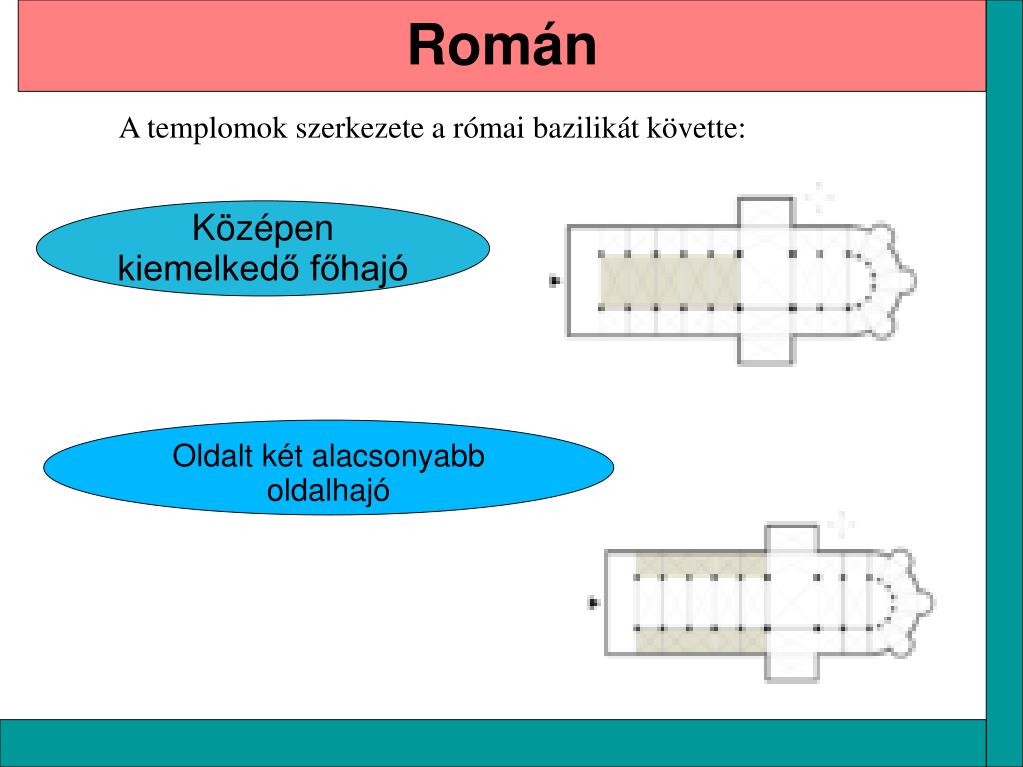 Román

A templomok szerkezete a római bazilikát követte:

Középen kiemelkedő főhajó

Oldalt két alacsonyabb oldalhajó